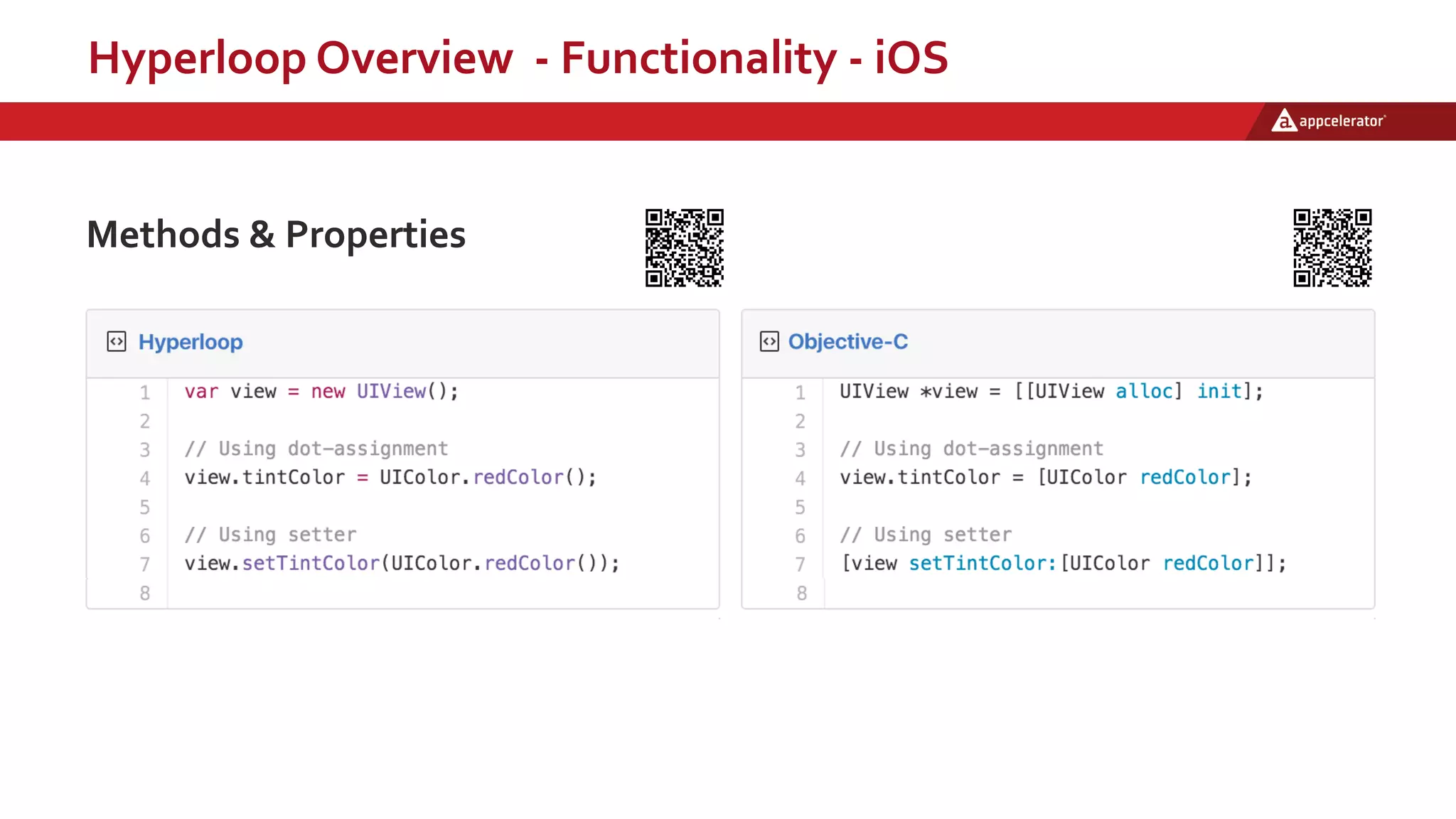 Hyperloop Overview - Functionality - iOS

appcelerator

Methods & Properties

Hyperloop

1 var view = new UIView();
2
3 // Using dot-assignment
4 view.tintColor = UIColor.redColor();
5
6 // Using setter
7 view.setTintColor(UIColor.redColor());
8

Objective-C

1 UIView *view = [[UIView alloc] init];
2
3 // Using dot-assignment
4 view.tintColor = [UIColor redColor];
5
6 // Using setter
7 [view setTintColor:[UIColor redColor]];
8